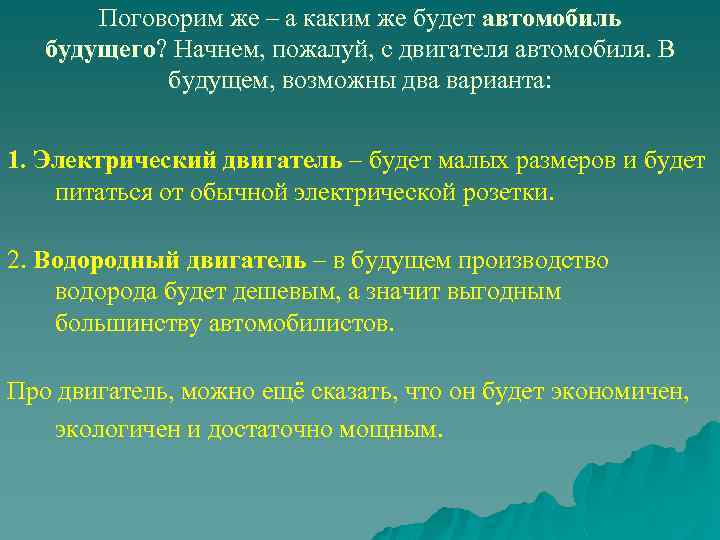 Поговорим же – а каким же будет автомобиль будущего? Начнем, пожалуй, с двигателя автомобиля. В будущем, возможны два варианта:

1. Электрический двигатель – будет малых размеров и будет питаться от обычной электрической розетки.

2. Водородный двигатель – в будущем производство водорода будет дешевым, а значит выгодным большинству автомобилистов.

Про двигатель, можно ещё сказать, что он будет экономичен, экологичен и достаточно мощным.